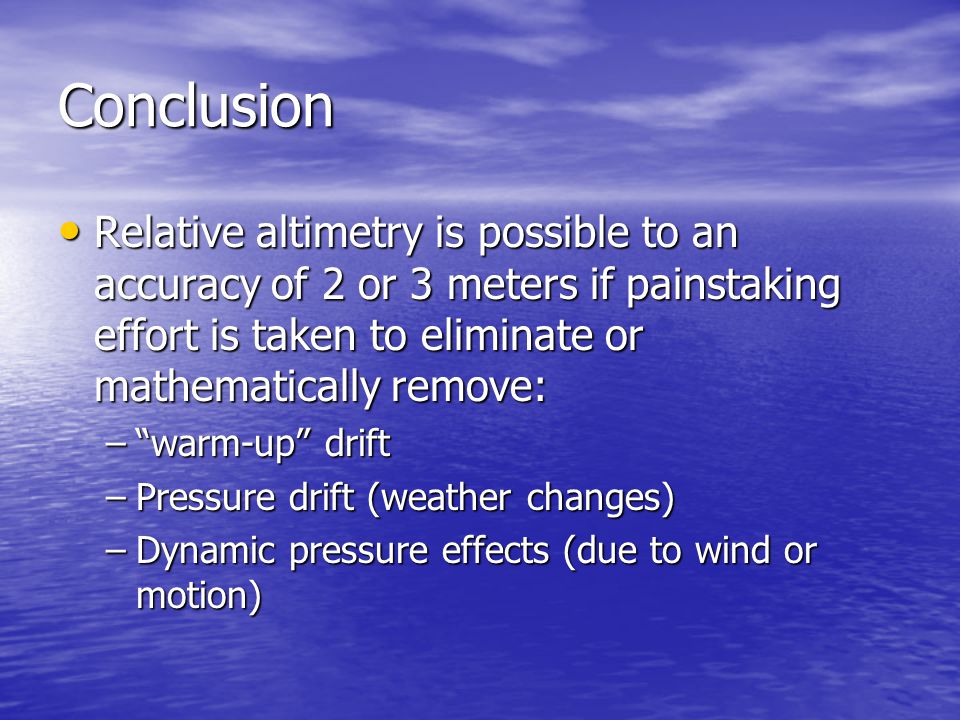 Conclusion

• Relative altimetry is possible to an accuracy of 2 or 3 meters if painstaking effort is taken to eliminate or mathematically remove:
– “warm-up” drift
– Pressure drift (weather changes)
– Dynamic pressure effects (due to wind or motion)